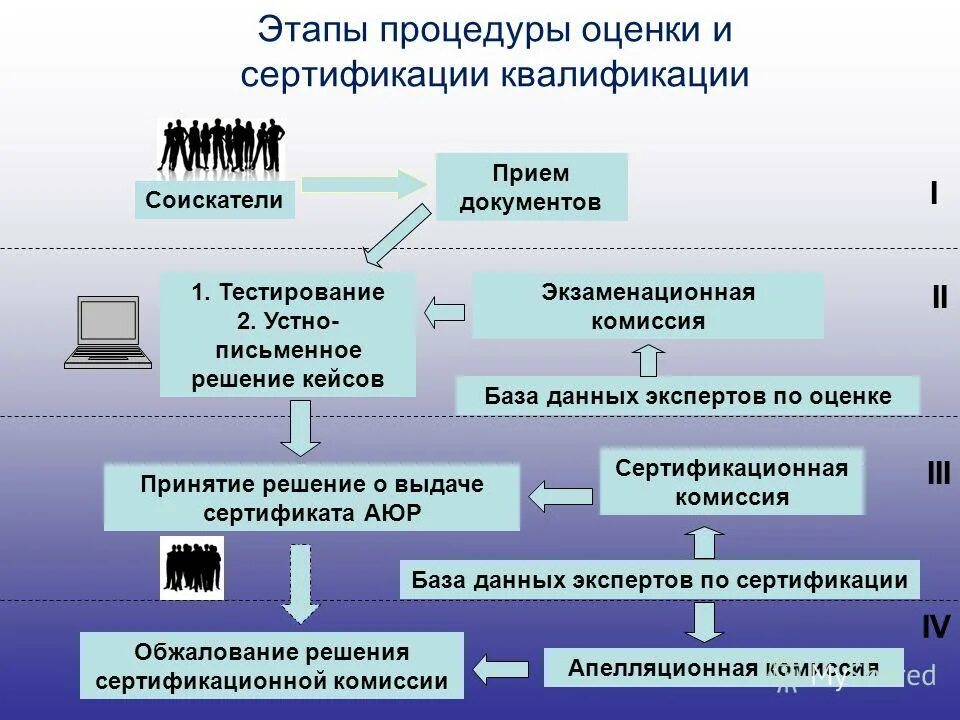 Этапы процедуры оценки и сертификации квалификации

Соискатели

Прием документов

I

1. Тестирование
2. Устно-письменное решение кейсов

Экзаменационная комиссия

II

База данных экспертов по оценке

Принятие решение о выдаче сертификата АЮР

Сертификационная комиссия

III

База данных экспертов по сертификации

IV

Обжалование решения сертификационной комиссии

Апелляционная комиссия

MyShared